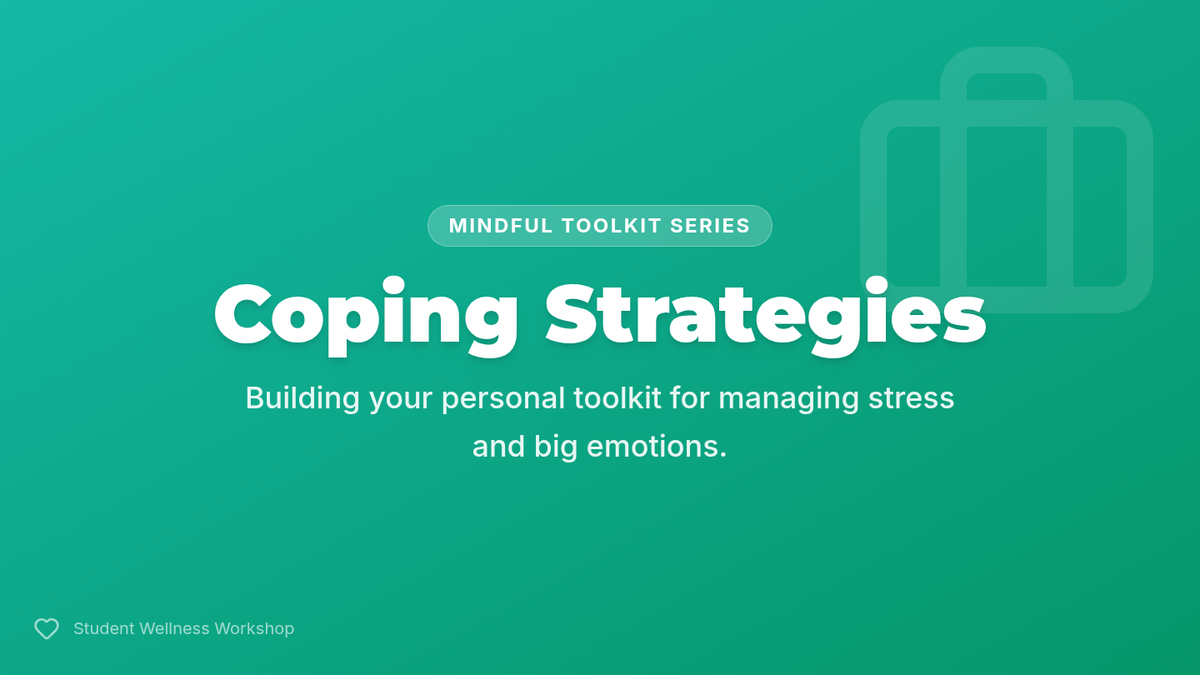 MINDFUL TOOLKIT SERIES

Coping Strategies

Building your personal toolkit for managing stress and big emotions.

Student Wellness Workshop